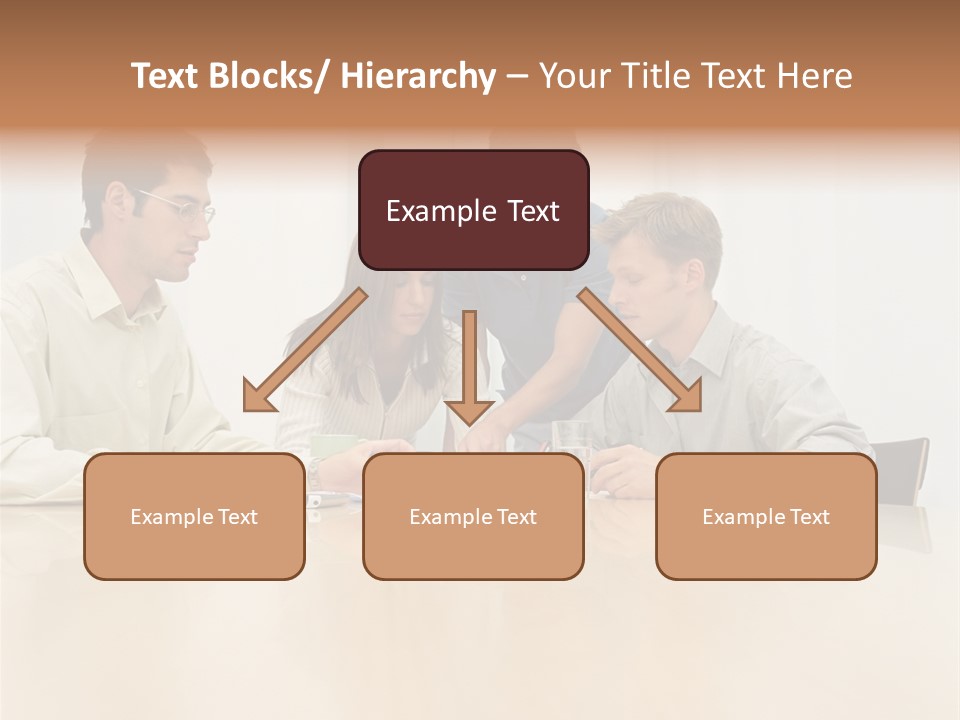 Text Blocks/ Hierarchy – Your Title Text Here

Example Text

Example Text

Example Text

Example Text